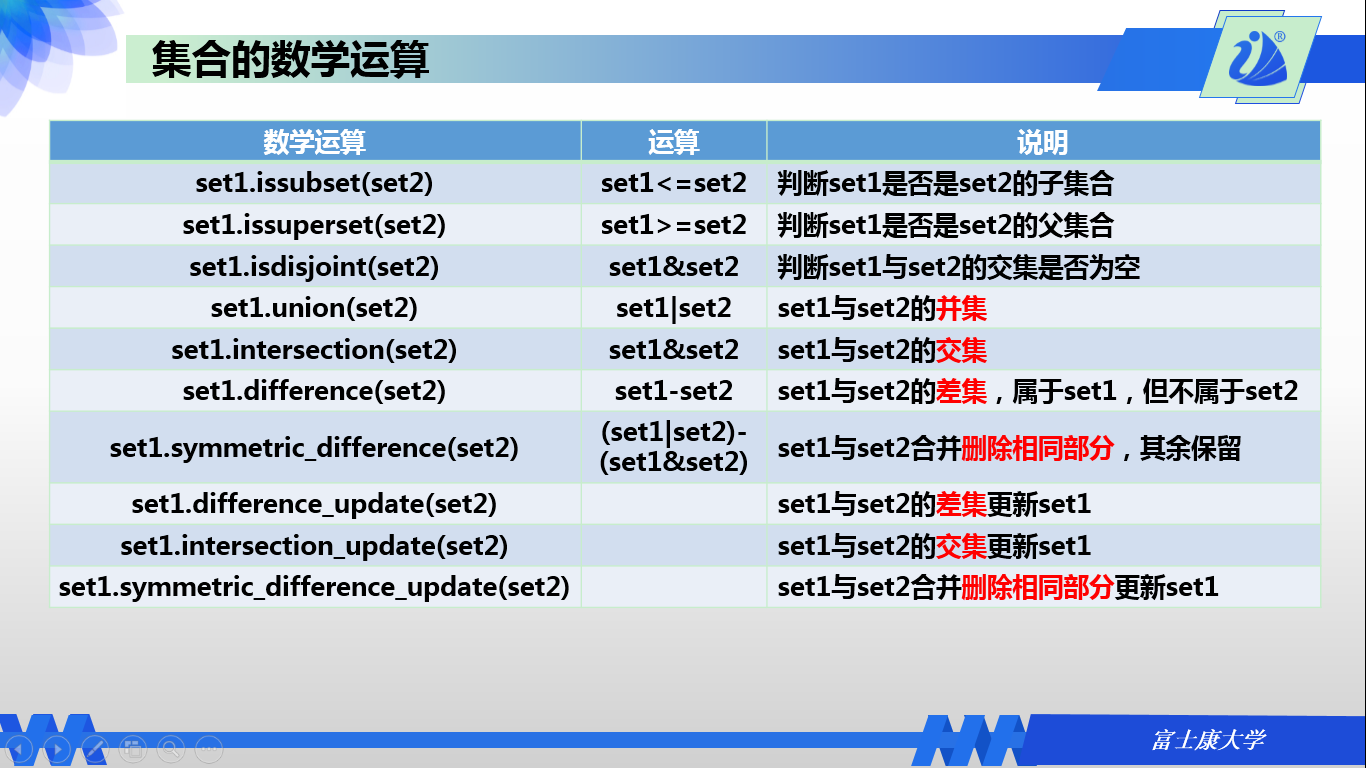 集合的数学运算

| 数学运算 | 运算 | 说明 |
|---|---|---|
| set1.issubset(set2) | set1<=set2 | 判断set1是否是set2的子集合 |
| set1.issuperset(set2) | set1>=set2 | 判断set1是否是set2的父集合 |
| set1.isdisjoint(set2) | set1&set2 | 判断set1与set2的交集是否为空 |
| set1.union(set2) | set1\|set2 | set1与set2的并集 |
| set1.intersection(set2) | set1&set2 | set1与set2的交集 |
| set1.difference(set2) | set1-set2 | set1与set2的差集，属于set1，但不属于set2 |
| set1.symmetric_difference(set2) | (set1\|set2)-(set1&set2) | set1与set2合并删除相同部分，其余保留 |
| set1.difference_update(set2) | | set1与set2的差集更新set1 |
| set1.intersection_update(set2) | | set1与set2的交集更新set1 |
| set1.symmetric_difference_update(set2) | | set1与set2合并删除相同部分更新set1 |

富士康大学